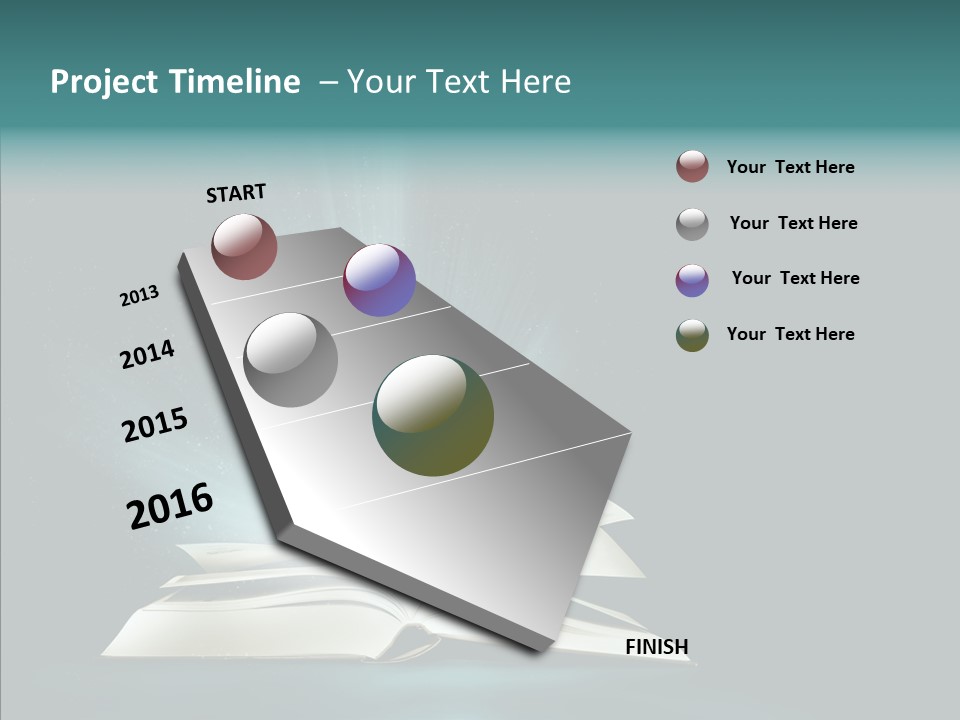 Project Timeline – Your Text Here

START

2013

2014

2015

2016

FINISH

Your Text Here

Your Text Here

Your Text Here

Your Text Here